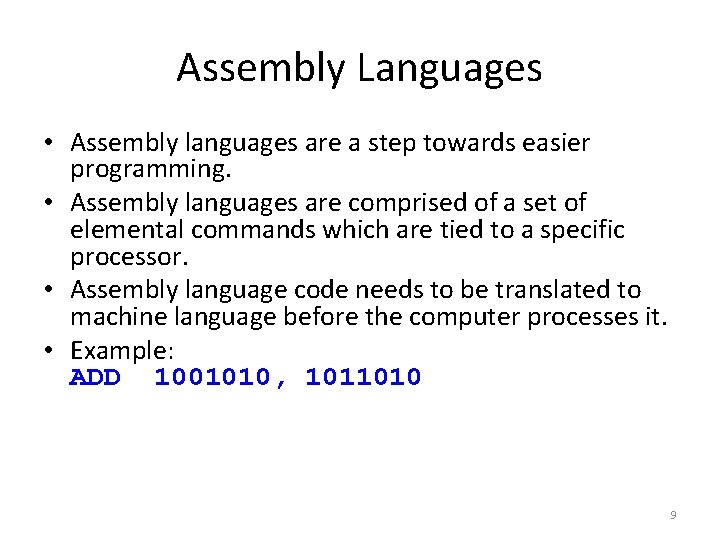 Assembly Languages

• Assembly languages are a step towards easier programming.
• Assembly languages are comprised of a set of elemental commands which are tied to a specific processor.
• Assembly language code needs to be translated to machine language before the computer processes it.
• Example:
ADD 1001010, 1011010

9